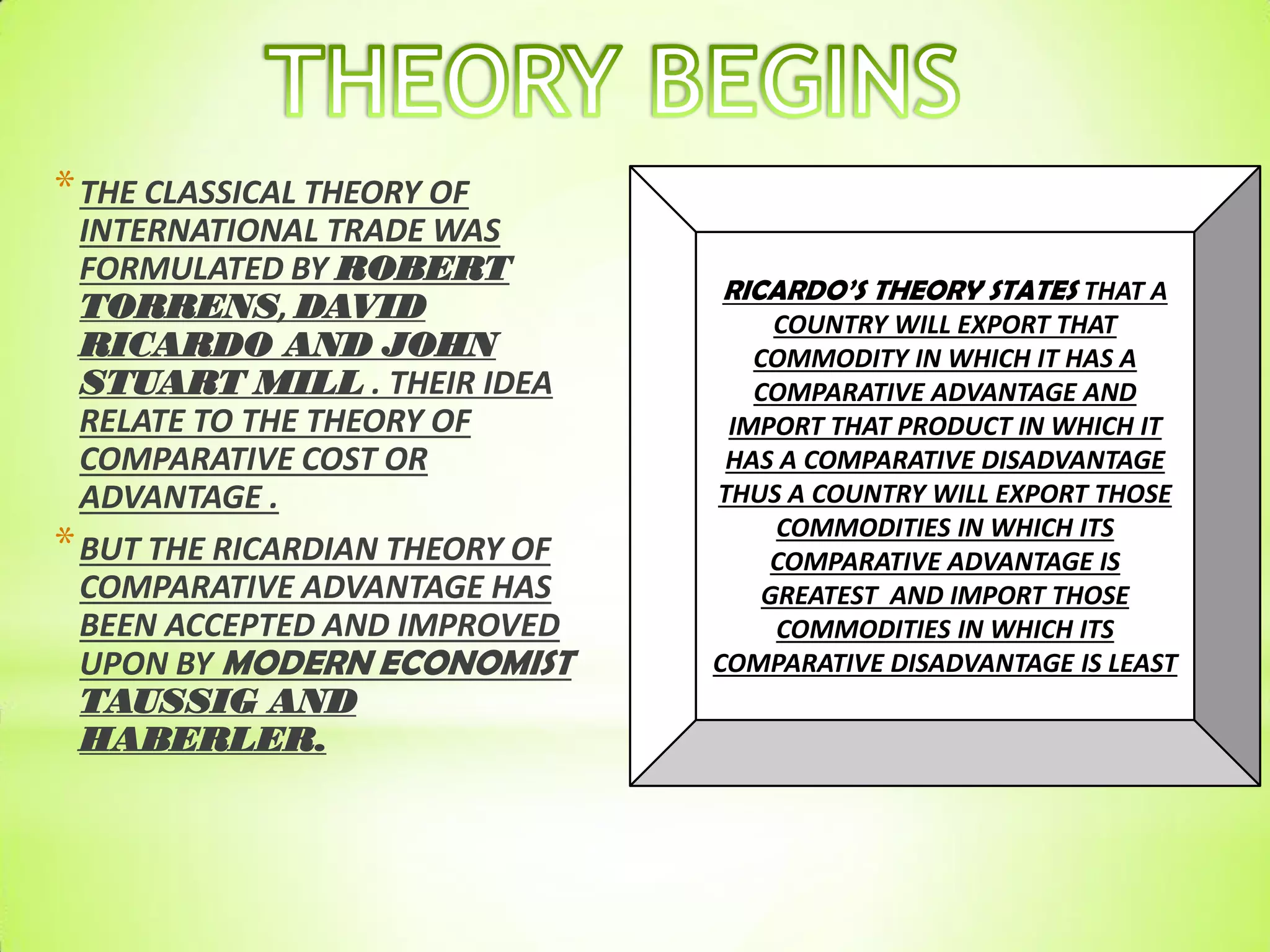 THEORY BEGINS

* THE CLASSICAL THEORY OF INTERNATIONAL TRADE WAS FORMULATED BY ROBERT TORRENS, DAVID RICARDO AND JOHN STUART MILL . THEIR IDEA RELATE TO THE THEORY OF COMPARATIVE COST OR ADVANTAGE .

* BUT THE RICARDIAN THEORY OF COMPARATIVE ADVANTAGE HAS BEEN ACCEPTED AND IMPROVED UPON BY MODERN ECONOMIST TAUSSIG AND HABERLER.

RICARDO'S THEORY STATES THAT A COUNTRY WILL EXPORT THAT COMMODITY IN WHICH IT HAS A COMPARATIVE ADVANTAGE AND IMPORT THAT PRODUCT IN WHICH IT HAS A COMPARATIVE DISADVANTAGE THUS A COUNTRY WILL EXPORT THOSE COMMODITIES IN WHICH ITS COMPARATIVE ADVANTAGE IS GREATEST AND IMPORT THOSE COMMODITIES IN WHICH ITS COMPARATIVE DISADVANTAGE IS LEAST